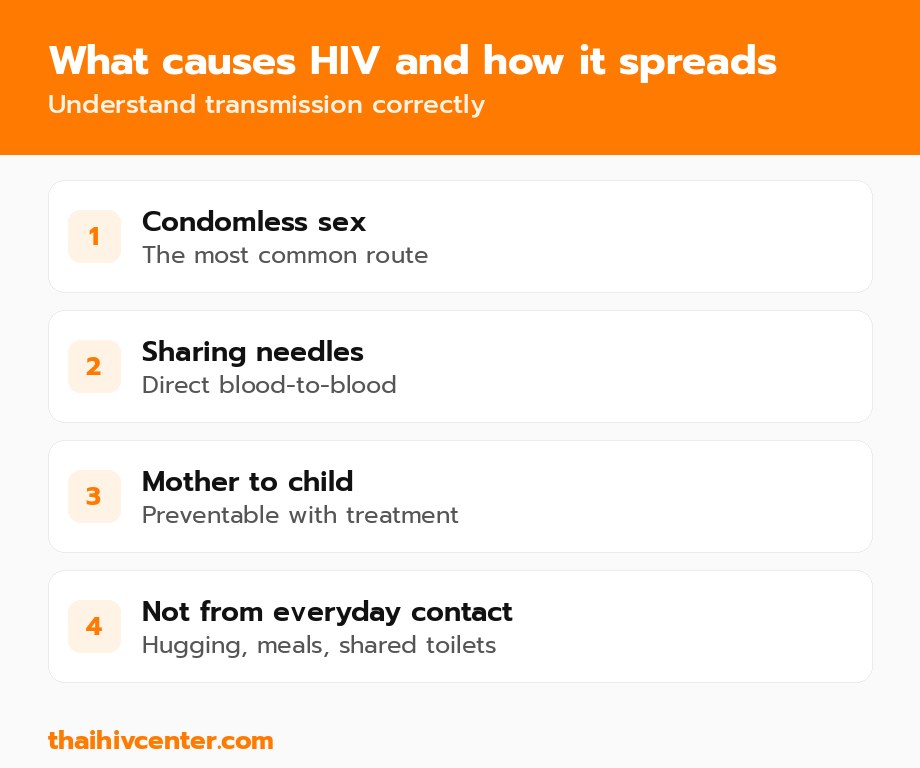 What causes HIV and how it spreads
Understand transmission correctly

1
Condomless sex
The most common route

2
Sharing needles
Direct blood-to-blood

3
Mother to child
Preventable with treatment

4
Not from everyday contact
Hugging, meals, shared toilets

thaihivcenter.com